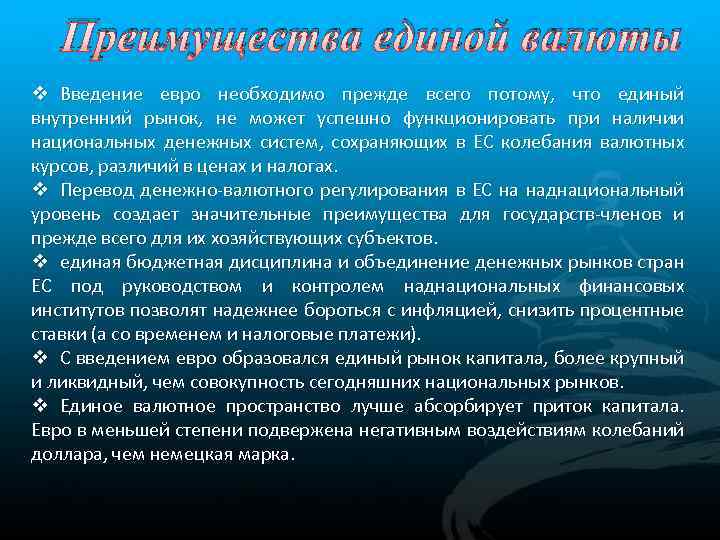 Преимущества единой валюты

❖ Введение евро необходимо прежде всего потому, что единый внутренний рынок, не может успешно функционировать при наличии национальных денежных систем, сохраняющих в ЕС колебания валютных курсов, различий в ценах и налогах.
❖ Перевод денежно-валютного регулирования в ЕС на наднациональный уровень создает значительные преимущества для государств-членов и прежде всего для их хозяйствующих субъектов.
❖ единая бюджетная дисциплина и объединение денежных рынков стран ЕС под руководством и контролем наднациональных финансовых институтов позволят надежнее бороться с инфляцией, снизить процентные ставки (а со временем и налоговые платежи).
❖ С введением евро образовался единый рынок капитала, более крупный и ликвидный, чем совокупность сегодняшних национальных рынков.
❖ Единое валютное пространство лучше абсорбирует приток капитала. Евро в меньшей степени подвержена негативным воздействиям колебаний доллара, чем немецкая марка.